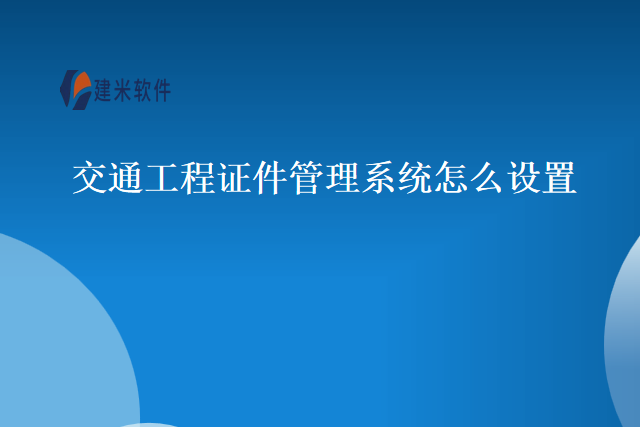 建米软件

交通工程证件管理系统怎么设置